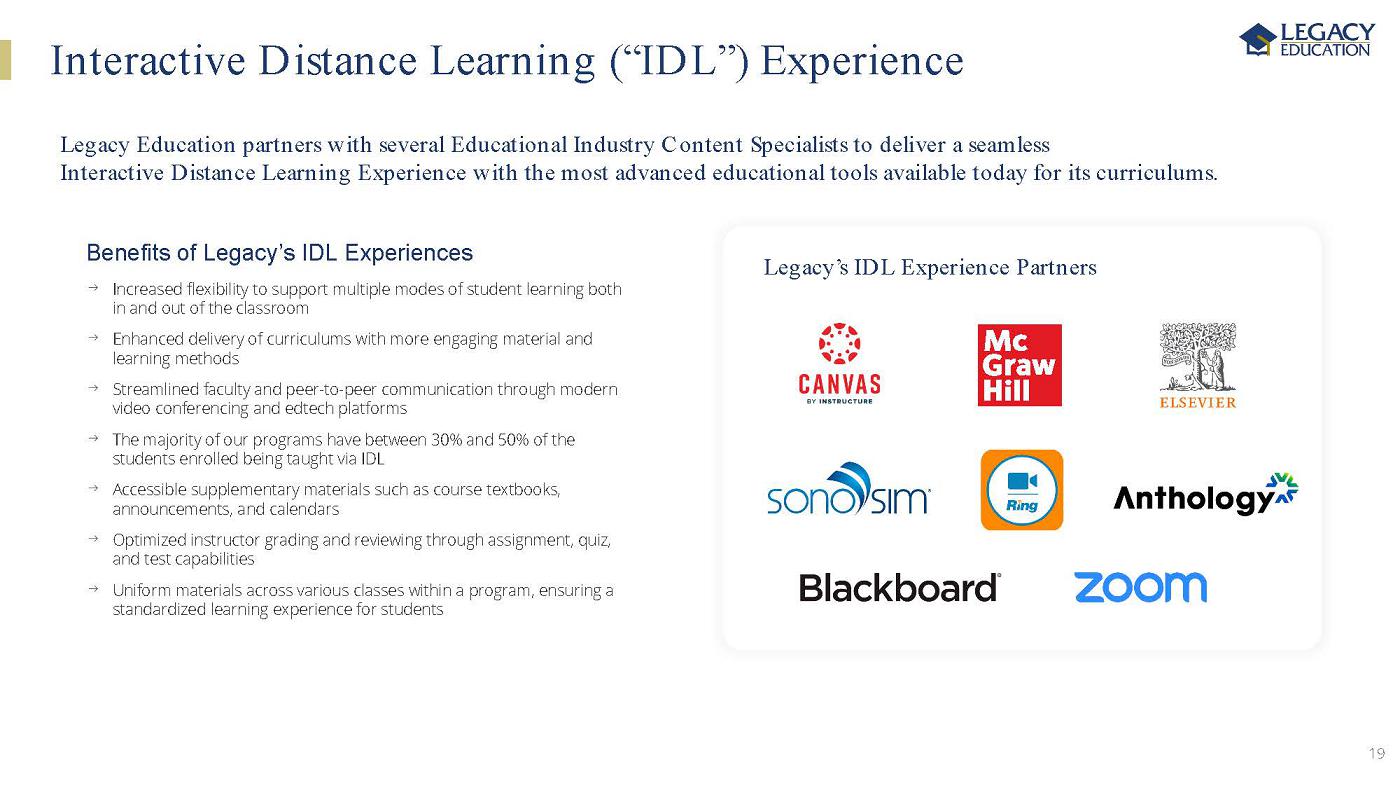 Interactive Distance Learning (“IDL”) Experience

LEGACY EDUCATION

Legacy Education partners with several Educational Industry Content Specialists to deliver a seamless Interactive Distance Learning Experience with the most advanced educational tools available today for its curriculums.

Benefits of Legacy’s IDL Experiences

→ Increased flexibility to support multiple modes of student learning both in and out of the classroom

→ Enhanced delivery of curriculums with more engaging material and learning methods

→ Streamlined faculty and peer-to-peer communication through modern video conferencing and edtech platforms

→ The majority of our programs have between 30% and 50% of the students enrolled being taught via IDL

→ Accessible supplementary materials such as course textbooks, announcements, and calendars

→ Optimized instructor grading and reviewing through assignment, quiz, and test capabilities

→ Uniform materials across various classes within a program, ensuring a standardized learning experience for students

Legacy’s IDL Experience Partners

CANVAS BY INSTRUCTURE

Mc Graw Hill

ELSEVIER

sonosim

Ring

Anthology

Blackboard

zoom

19